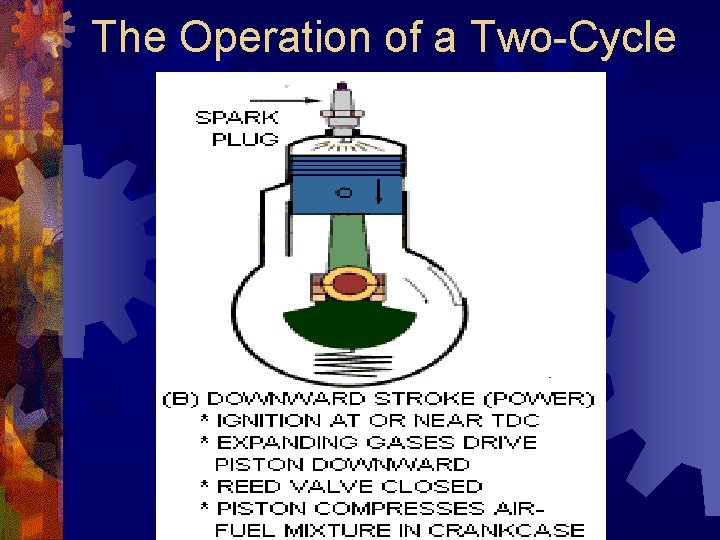 The Operation of a Two-Cycle

SPARK PLUG

(B) DOWNWARD STROKE (POWER)
* IGNITION AT OR NEAR TDC
* EXPANDING GASES DRIVE PISTON DOWNWARD
* REED VALVE CLOSED
* PISTON COMPRESSES AIR-FUEL MIXTURE IN CRANKCASE